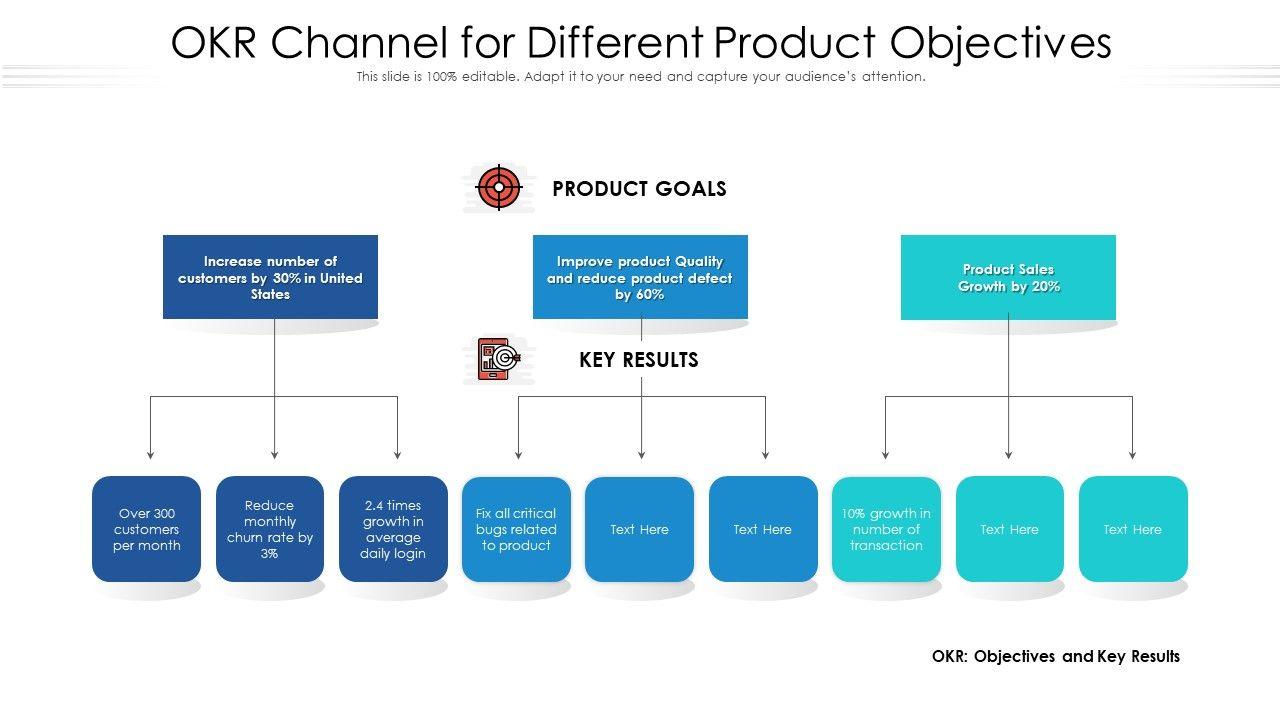 OKR Channel for Different Product Objectives

This slide is 100% editable. Adapt it to your need and capture your audience's attention.

PRODUCT GOALS

Increase number of customers by 30% in United States

Improve product Quality and reduce product defect by 60%

Product Sales Growth by 20%

KEY RESULTS

Over 300 customers per month

Reduce monthly churn rate by 3%

2.4 times growth in average daily login

Fix all critical bugs related to product

Text Here

Text Here

10% growth in number of transaction

Text Here

Text Here

OKR: Objectives and Key Results